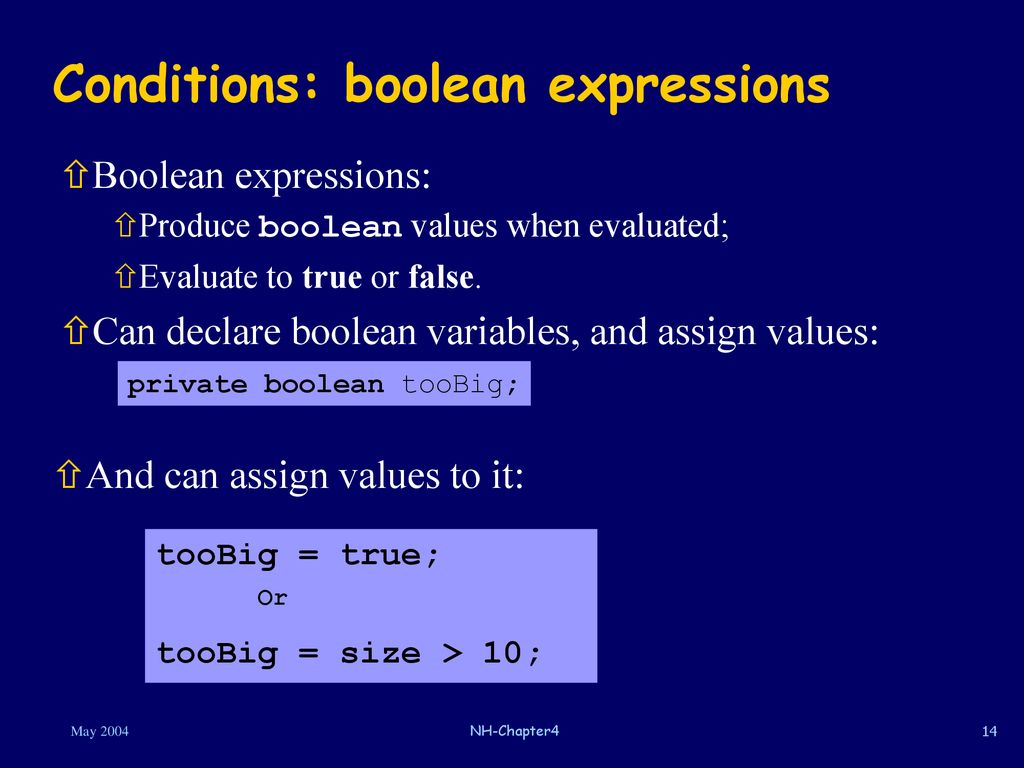 Conditions: boolean expressions

⇧Boolean expressions:

⇧Produce boolean values when evaluated;

⇧Evaluate to true or false.

⇧Can declare boolean variables, and assign values:

private boolean tooBig;

⇧And can assign values to it:

tooBig = true;
Or
tooBig = size > 10;

May 2004

NH-Chapter4

14